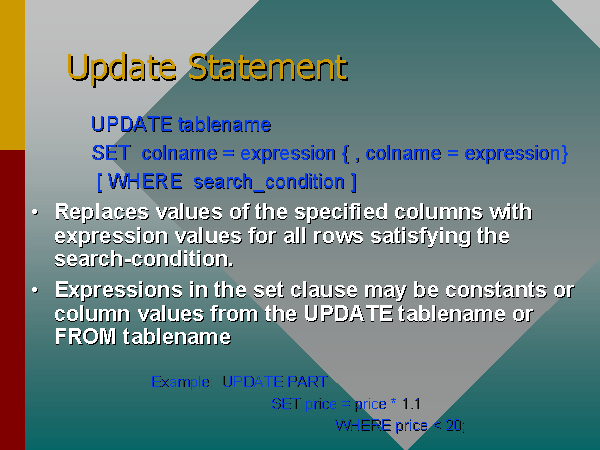 Update Statement

UPDATE tablename
SET colname = expression { , colname = expression}
[ WHERE search_condition ]

• Replaces values of the specified columns with expression values for all rows satisfying the search-condition.

• Expressions in the set clause may be constants or column values from the UPDATE tablename or FROM tablename

Example: UPDATE PART
SET price = price * 1.1
WHERE price < 20;